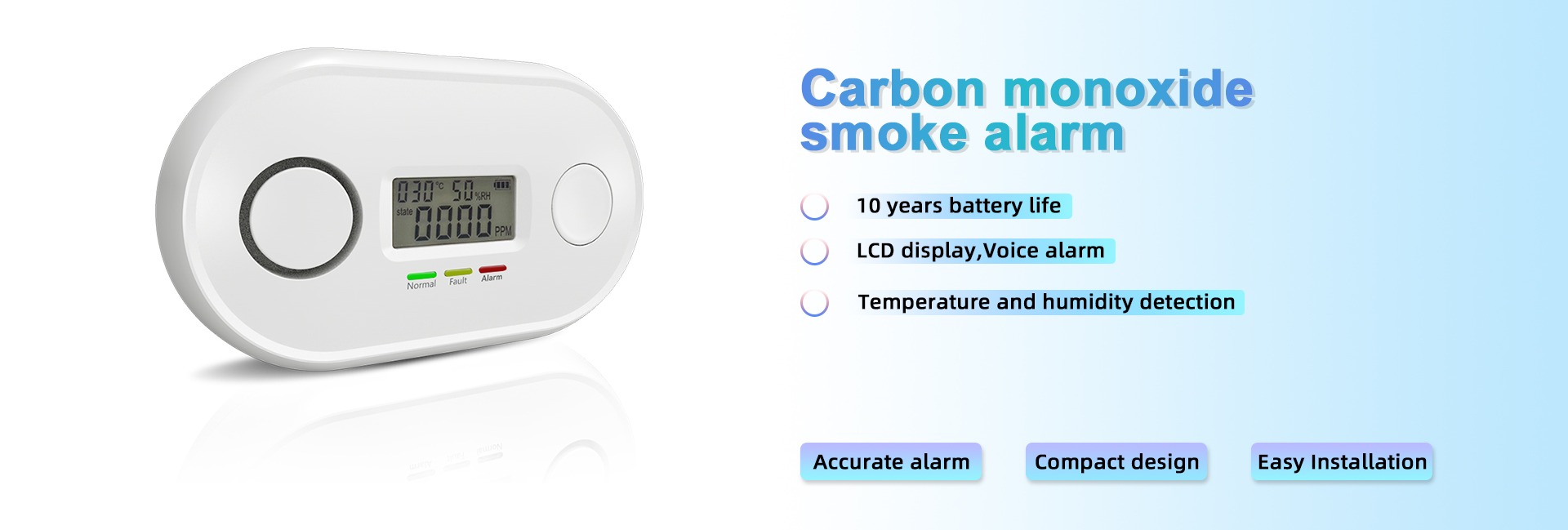 030 °C 50 %RH
state 0000 PPM
Normal Fault Alarm

Carbon monoxide smoke alarm

10 years battery life

LCD display,Voice alarm

Temperature and humidity detection

Accurate alarm

Compact design

Easy Installation